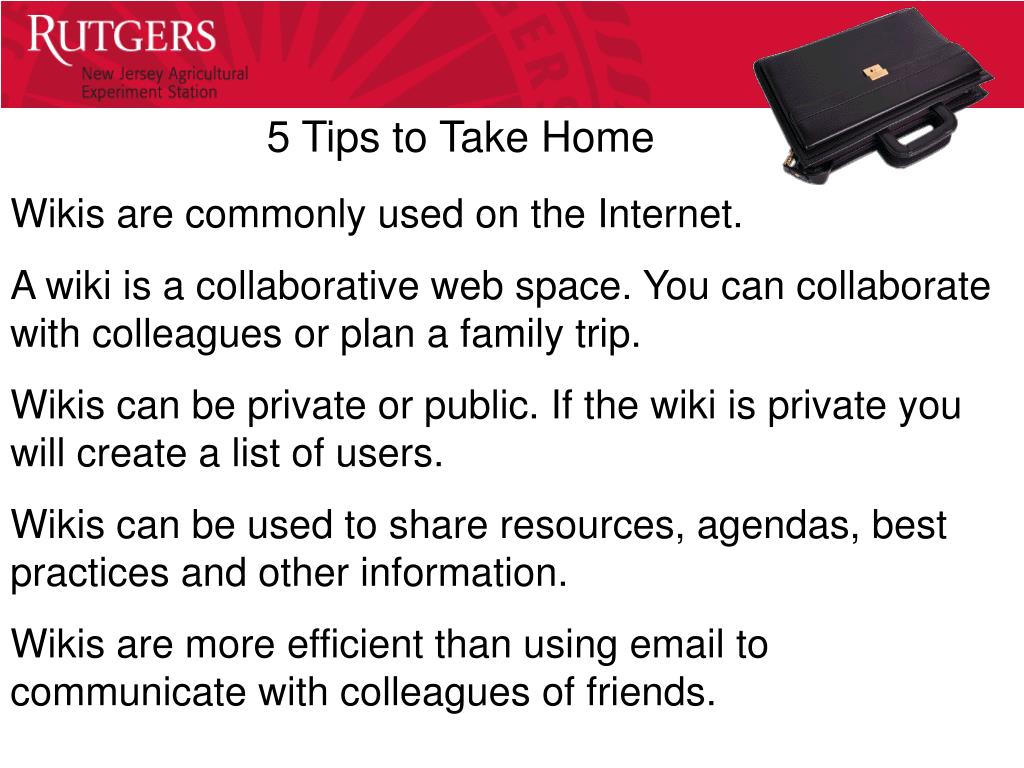 RUTGERS
New Jersey Agricultural
Experiment Station

5 Tips to Take Home

Wikis are commonly used on the Internet.

A wiki is a collaborative web space. You can collaborate with colleagues or plan a family trip.

Wikis can be private or public. If the wiki is private you will create a list of users.

Wikis can be used to share resources, agendas, best practices and other information.

Wikis are more efficient than using email to communicate with colleagues of friends.